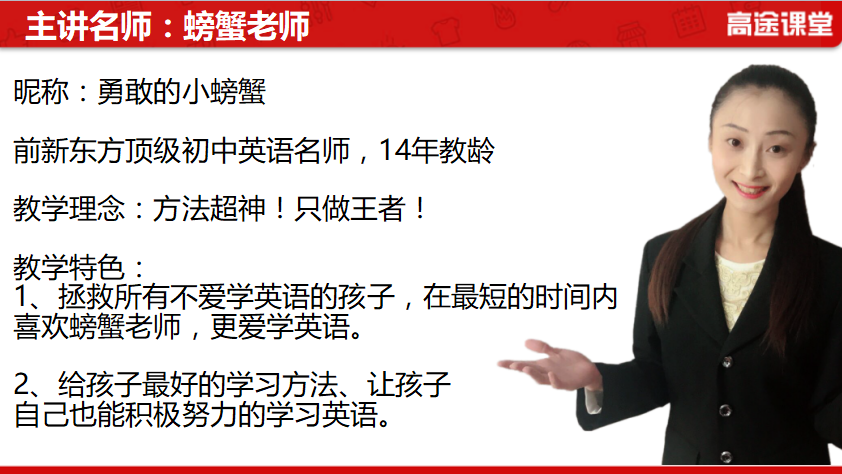 主讲名师：螃蟹老师

高途课堂

昵称：勇敢的小螃蟹

前新东方顶级初中英语名师，14年教龄

教学理念：方法超神！只做王者！

教学特色：
1、拯救所有不爱学英语的孩子，在最短的时间内喜欢螃蟹老师，更爱学英语。

2、给孩子最好的学习方法、让孩子自己也能积极努力的学习英语。